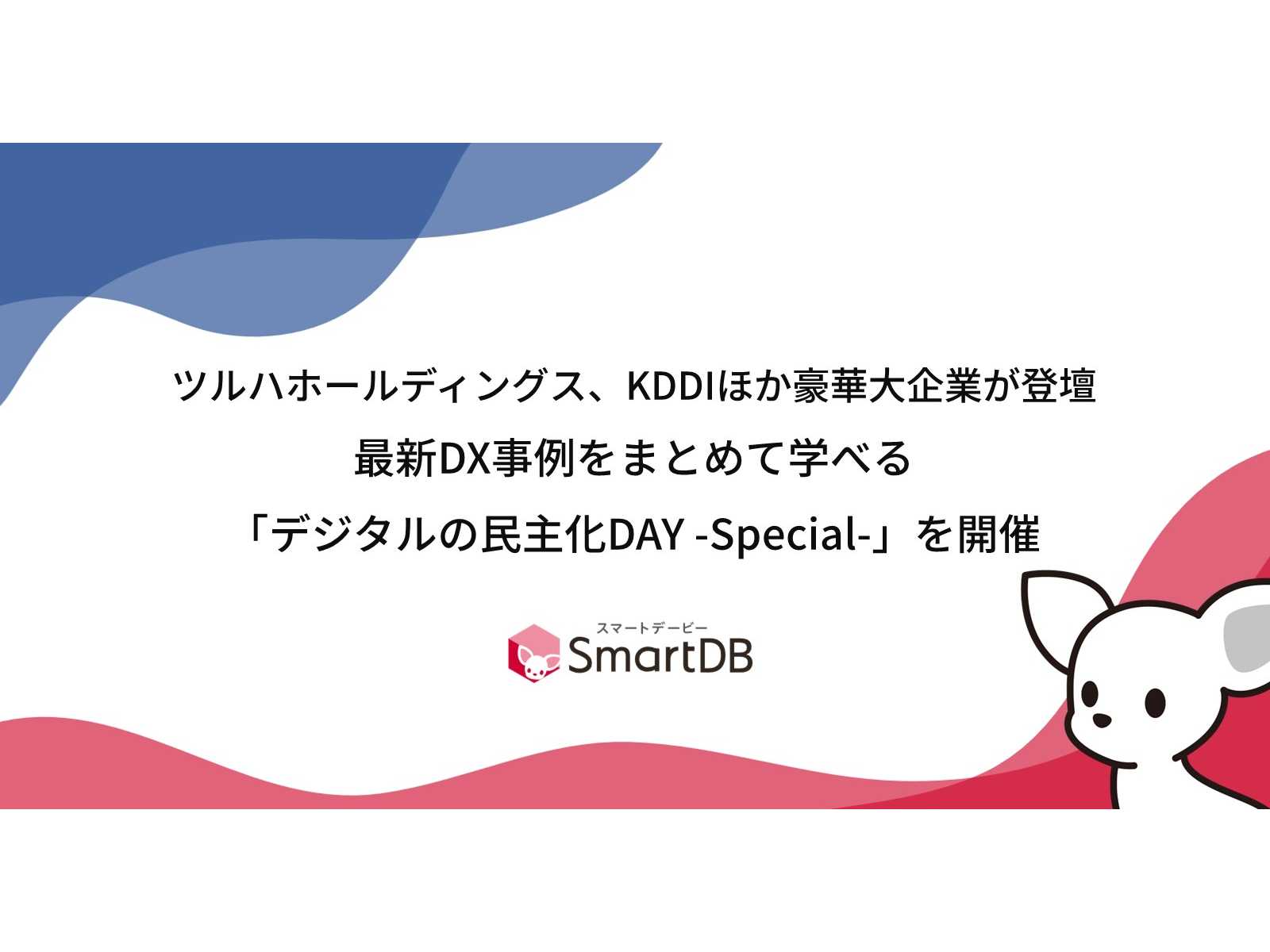 ツルハホールディングス、KDDIほか豪華大企業が登壇
最新DX事例をまとめて学べる
「デジタルの民主化DAY -Special-」を開催

スマートデービー
SmartDB